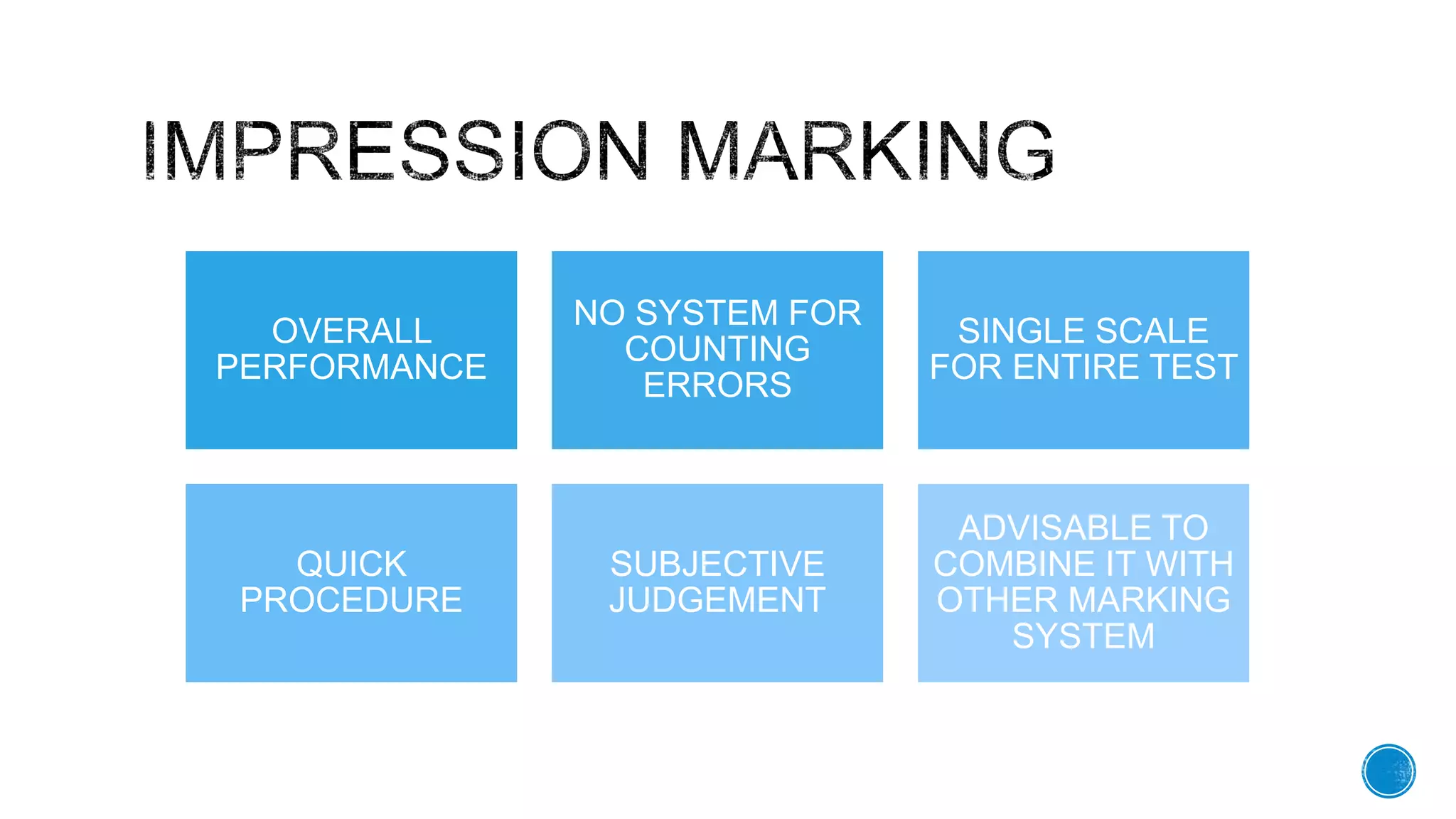 IMPRESSION MARKING

OVERALL PERFORMANCE

NO SYSTEM FOR COUNTING ERRORS

SINGLE SCALE FOR ENTIRE TEST

QUICK PROCEDURE

SUBJECTIVE JUDGEMENT

ADVISABLE TO COMBINE IT WITH OTHER MARKING SYSTEM